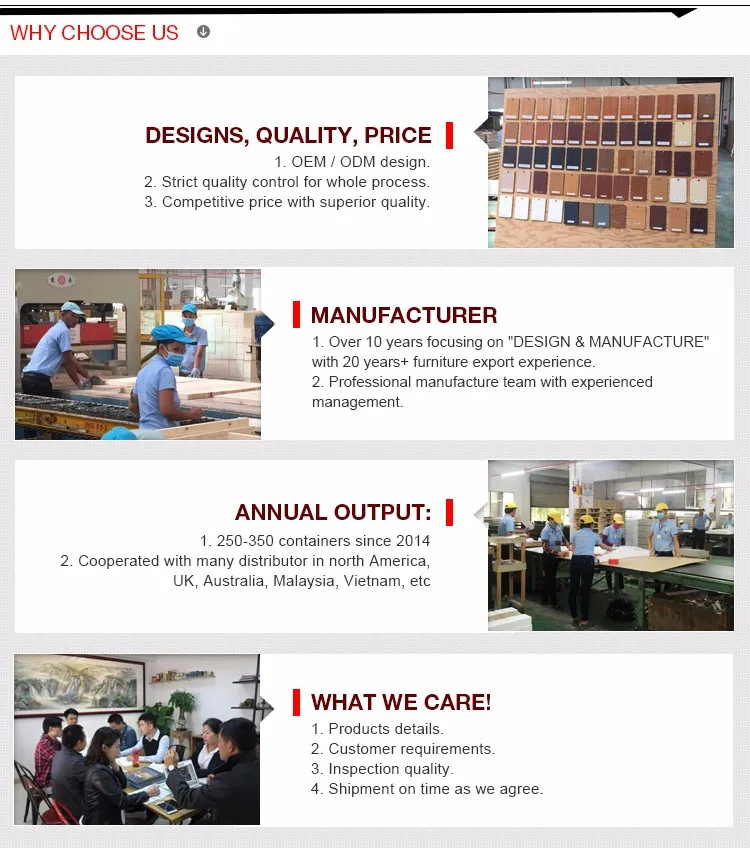 WHY CHOOSE US

DESIGNS, QUALITY, PRICE
1. OEM / ODM design.
2. Strict quality control for whole process.
3. Competitive price with superior quality.

MANUFACTURER
1. Over 10 years focusing on "DESIGN & MANUFACTURE" with 20 years+ furniture export experience.
2. Professional manufacture team with experienced management.

ANNUAL OUTPUT:
1. 250-350 containers since 2014
2. Cooperated with many distributor in north America, UK, Australia, Malaysia, Vietnam, etc

WHAT WE CARE!
1. Products details.
2. Customer requirements.
3. Inspection quality.
4. Shipment on time as we agree.